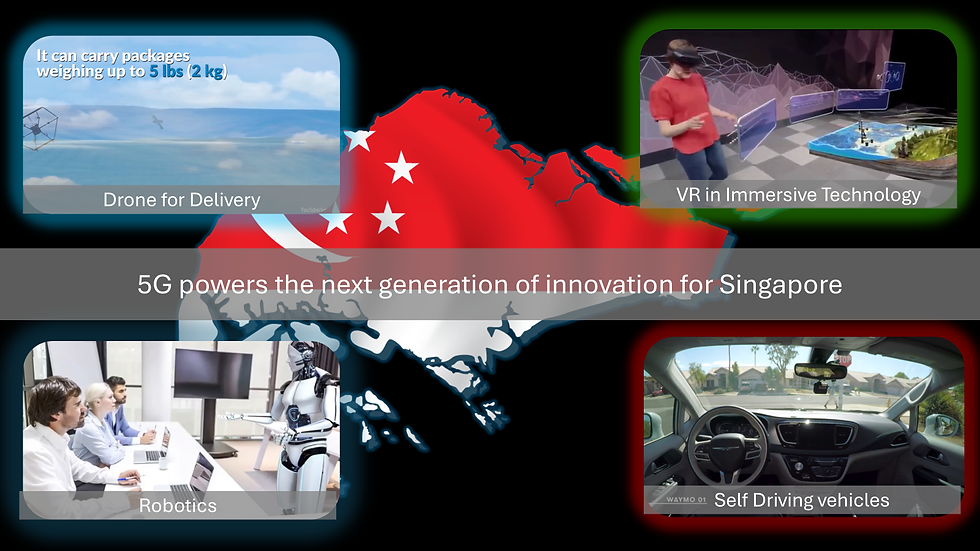 It can carry packages weighing up to 5 lbs (2 kg)

Drone for Delivery

VR in Immersive Technology

5G powers the next generation of innovation for Singapore

Robotics

WAYMO 01

Self Driving vehicles